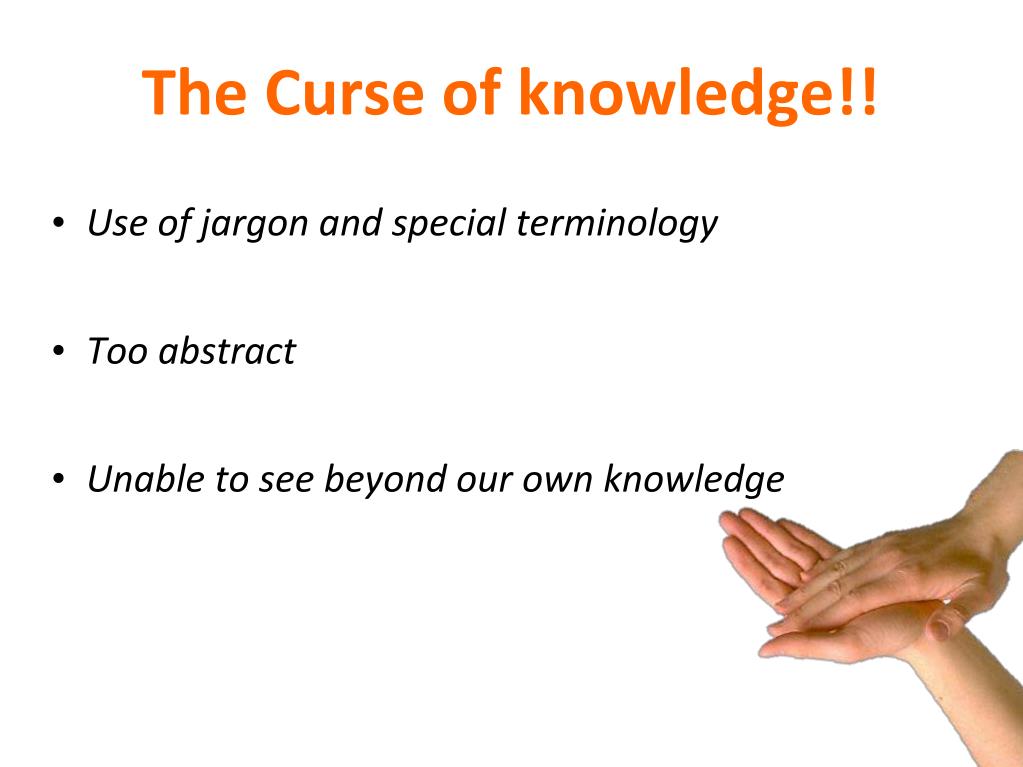 The Curse of knowledge!!

• Use of jargon and special terminology

• Too abstract

• Unable to see beyond our own knowledge